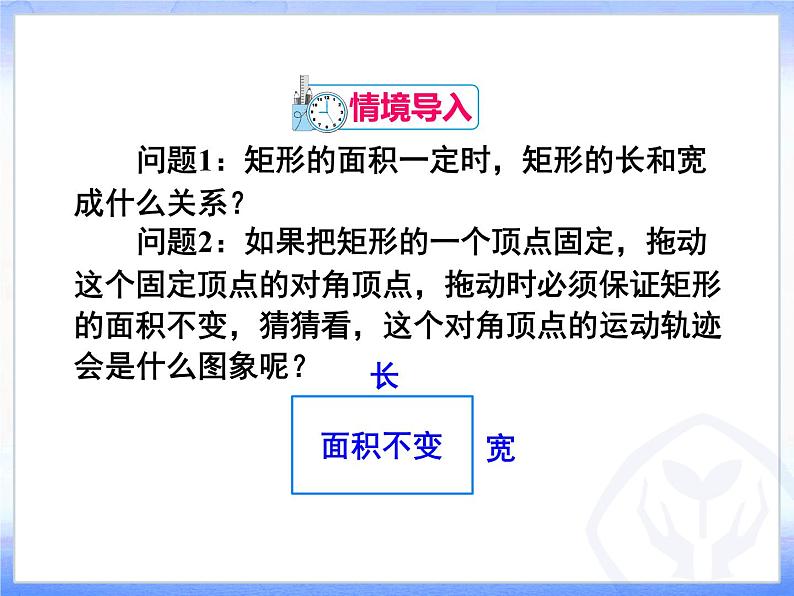 情境导入

问题1：矩形的面积一定时，矩形的长和宽成什么关系？

问题2：如果把矩形的一个顶点固定，拖动这个固定顶点的对角顶点，拖动时必须保证矩形的面积不变，猜猜看，这个对角顶点的运动轨迹会是什么图象呢？

长

面积不变

宽